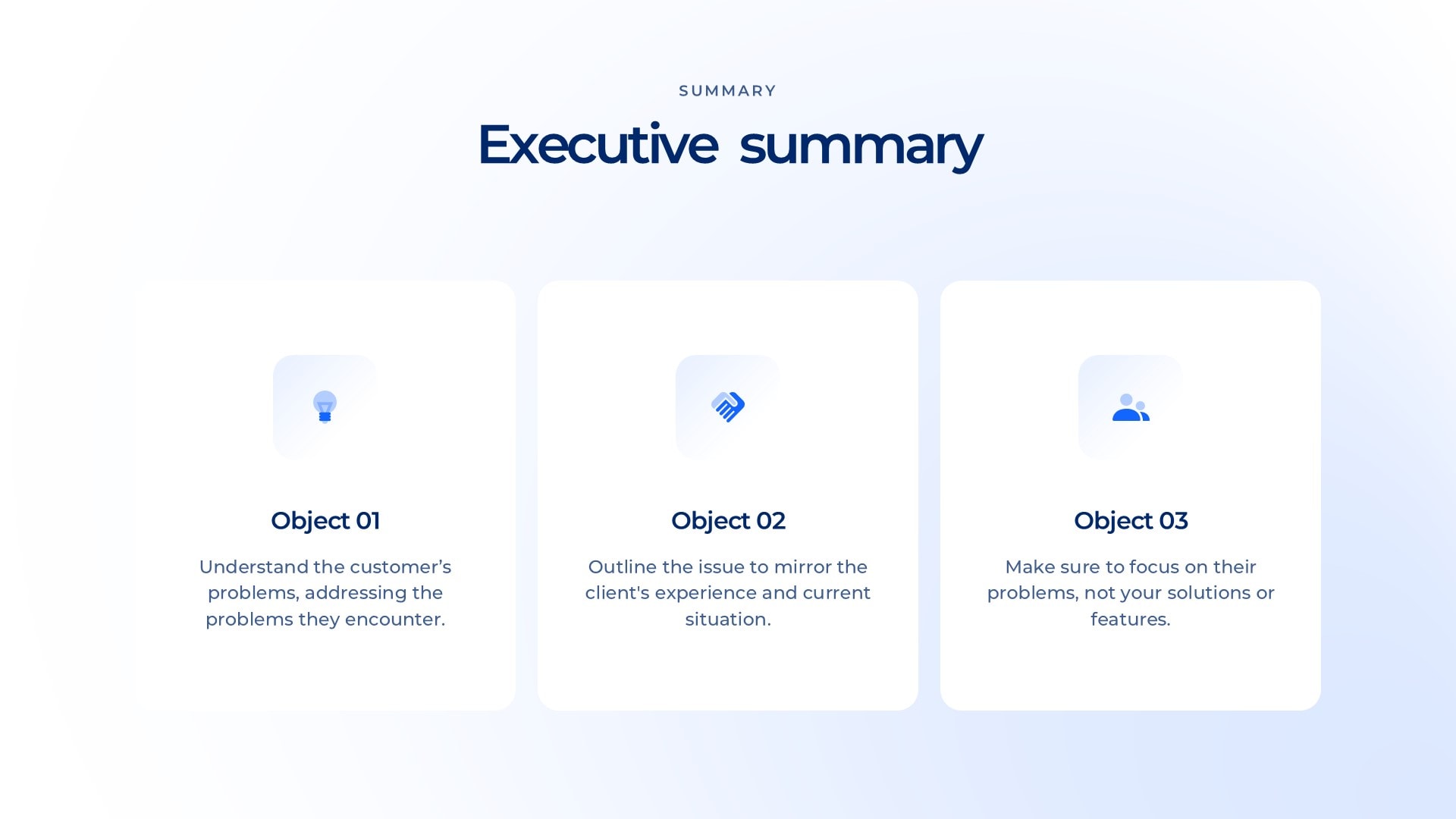 SUMMARY

Executive summary

Object 01

Understand the customer’s problems, addressing the problems they encounter.

Object 02

Outline the issue to mirror the client's experience and current situation.

Object 03

Make sure to focus on their problems, not your solutions or features.